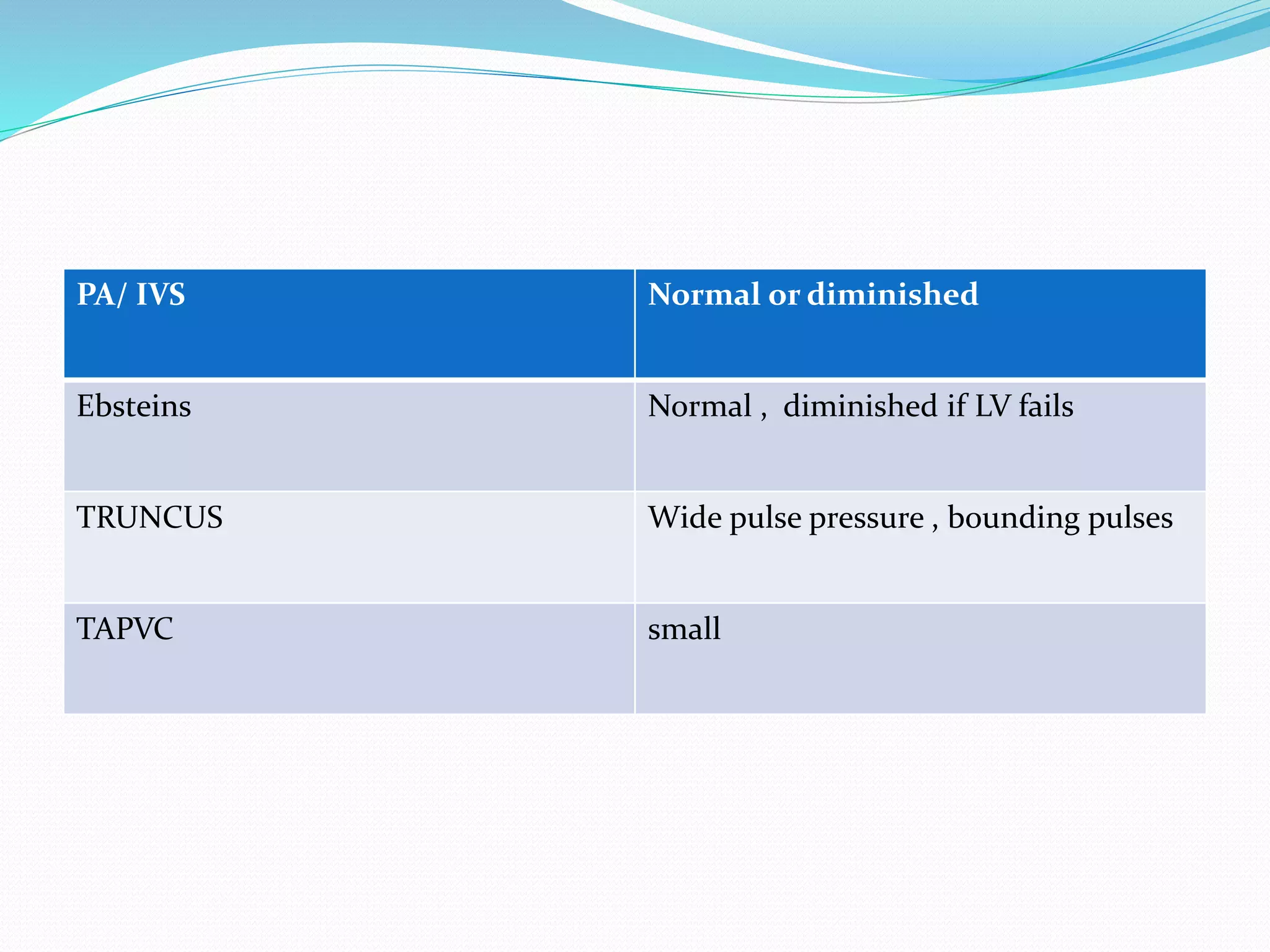 | PA/ IVS | Normal or diminished |
|---|---|
| Ebsteins | Normal , diminished if LV fails |
| TRUNCUS | Wide pulse pressure , bounding pulses |
| TAPVC | small |